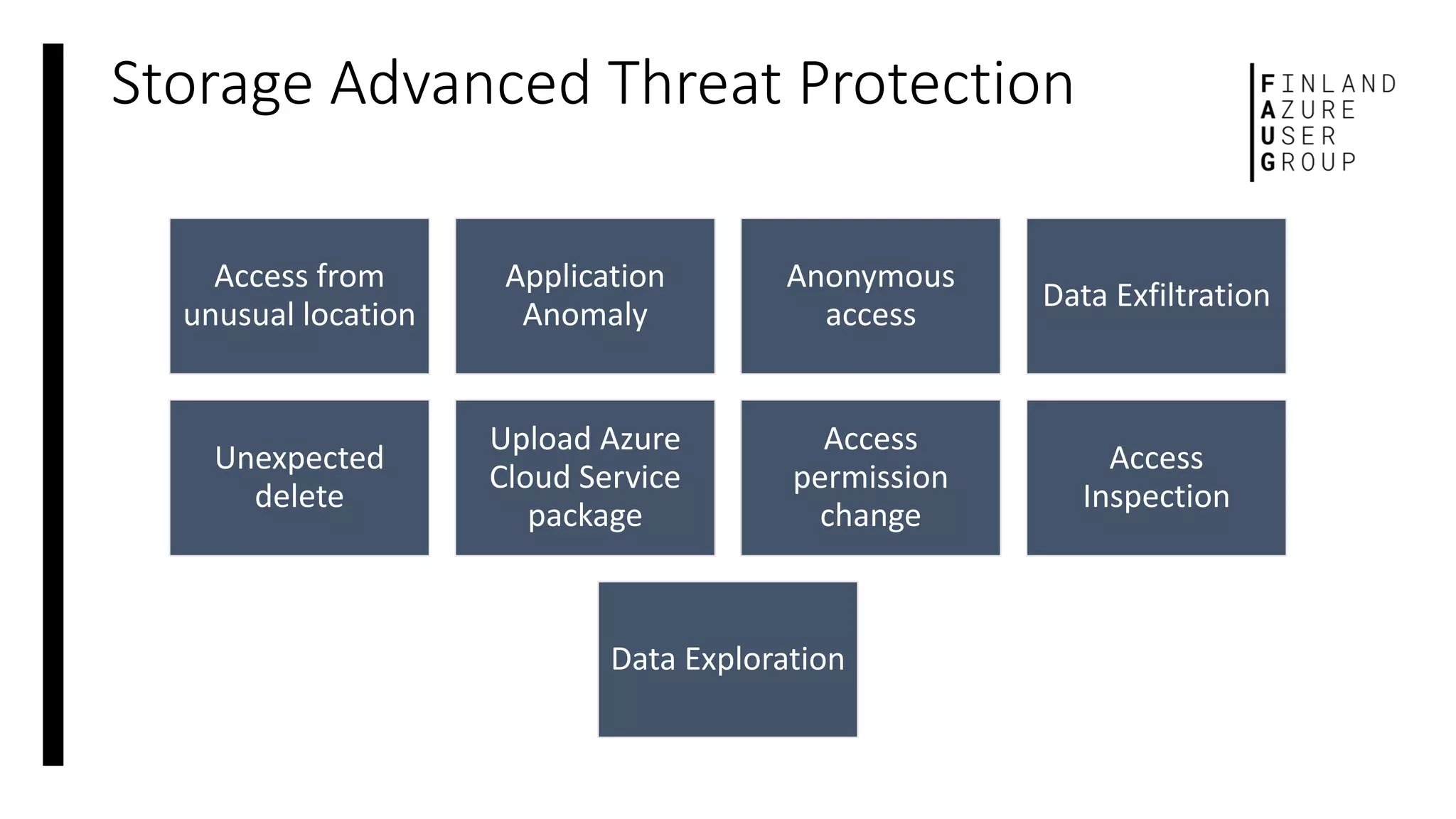 Storage Advanced Threat Protection

FINLAND
AZURE
USER
GROUP

Access from unusual location

Application Anomaly

Anonymous access

Data Exfiltration

Unexpected delete

Upload Azure Cloud Service package

Access permission change

Access Inspection

Data Exploration